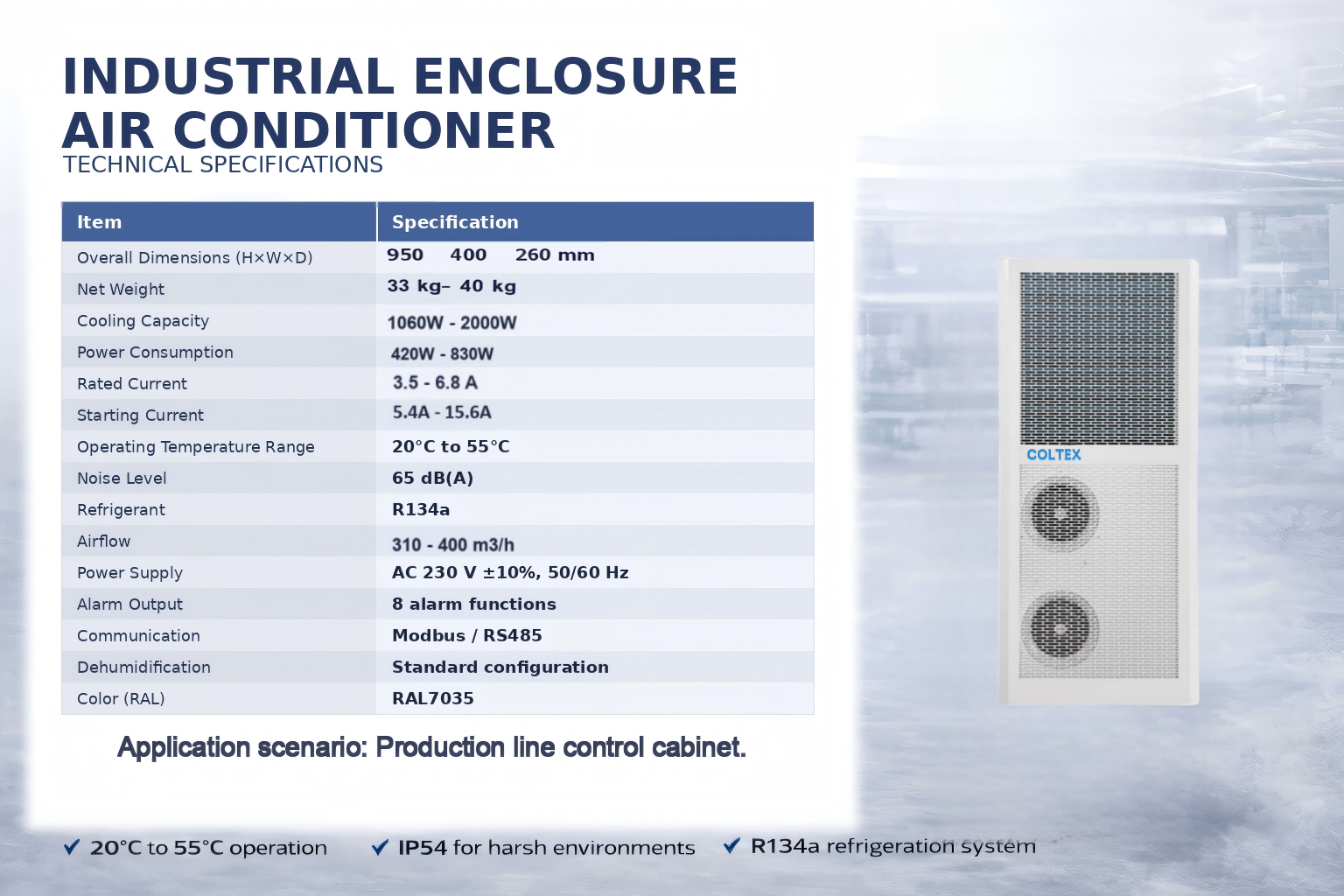 INDUSTRIAL ENCLOSURE AIR CONDITIONER
TECHNICAL SPECIFICATIONS

| Item | Specification |
|---|---|
| Overall Dimensions (H×W×D) | 950 400 260 mm |
| Net Weight | 33 kg– 40 kg |
| Cooling Capacity | 1060W - 2000W |
| Power Consumption | 420W - 830W |
| Rated Current | 3.5 - 6.8 A |
| Starting Current | 5.4A - 15.6A |
| Operating Temperature Range | 20°C to 55°C |
| Noise Level | 65 dB(A) |
| Refrigerant | R134a |
| Airflow | 310 - 400 m3/h |
| Power Supply | AC 230 V ±10%, 50/60 Hz |
| Alarm Output | 8 alarm functions |
| Communication | Modbus / RS485 |
| Dehumidification | Standard configuration |
| Color (RAL) | RAL7035 |

Application scenario: Production line control cabinet.

COLTEX

✔ 20°C to 55°C operation ✔ IP54 for harsh environments ✔ R134a refrigeration system